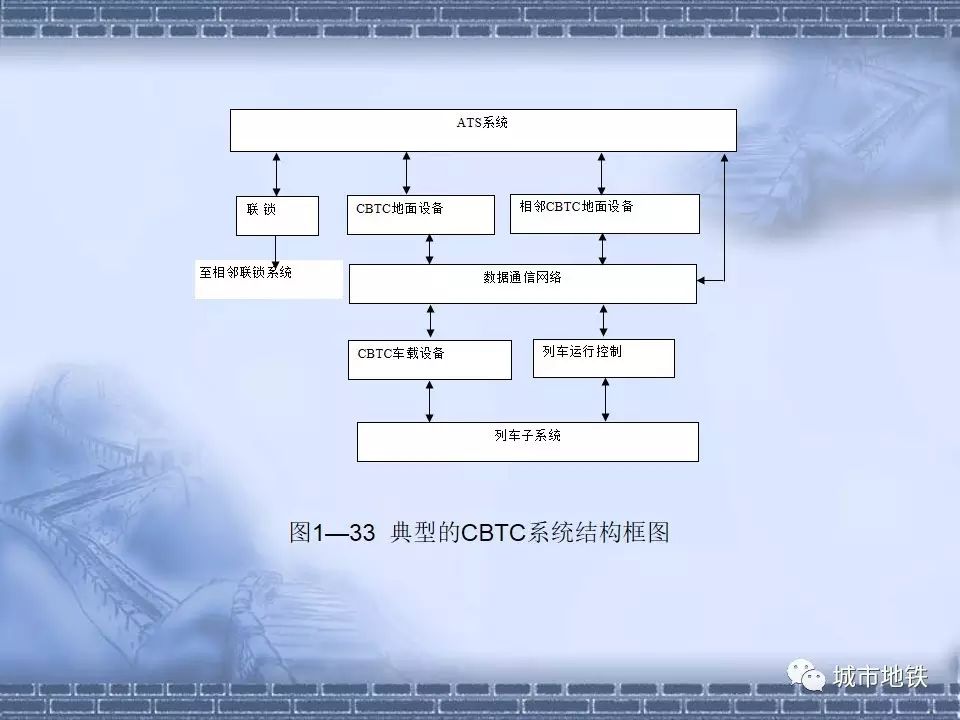 ATS系统

联 锁

CBTC地面设备

相邻CBTC地面设备

至相邻联锁系统

数据通信网络

CBTC车载设备

列车运行控制

列车子系统

图1—33 典型的CBTC系统结构框图

城市地铁